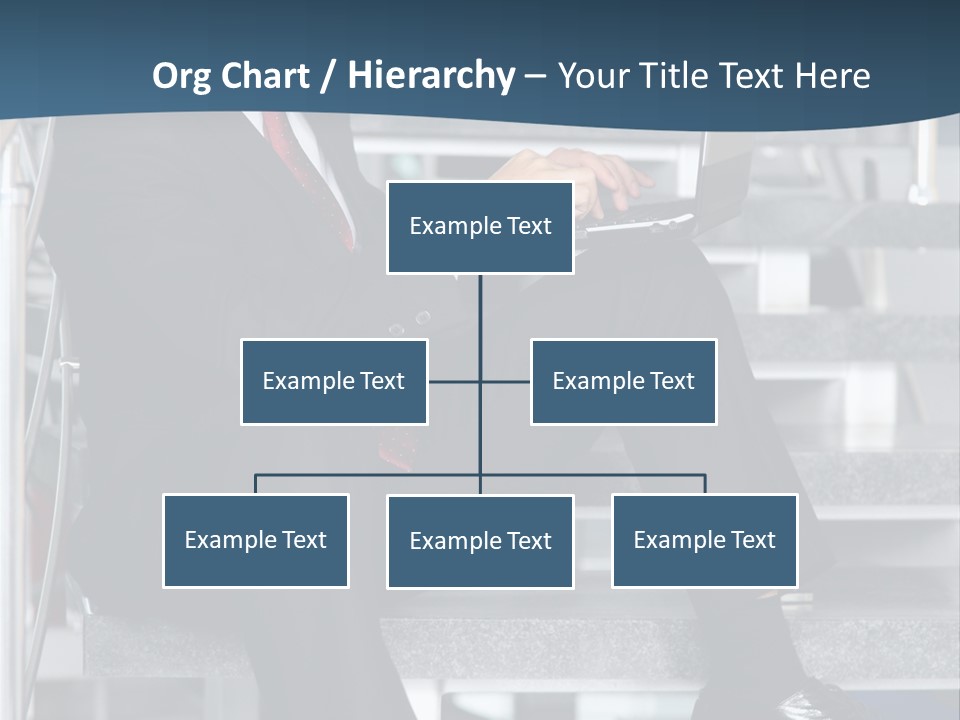 Org Chart / Hierarchy – Your Title Text Here

Example Text

Example Text

Example Text

Example Text

Example Text

Example Text